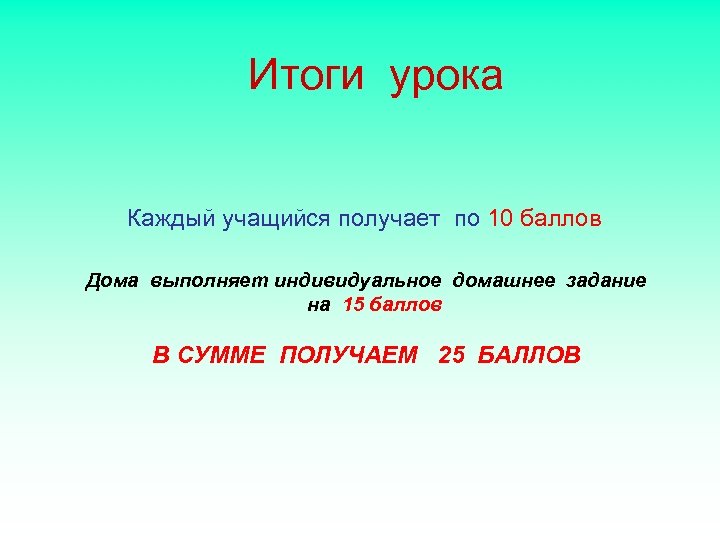 Итоги урока

Каждый учащийся получает по 10 баллов

Дома выполняет индивидуальное домашнее задание на 15 баллов

В СУММЕ ПОЛУЧАЕМ 25 БАЛЛОВ